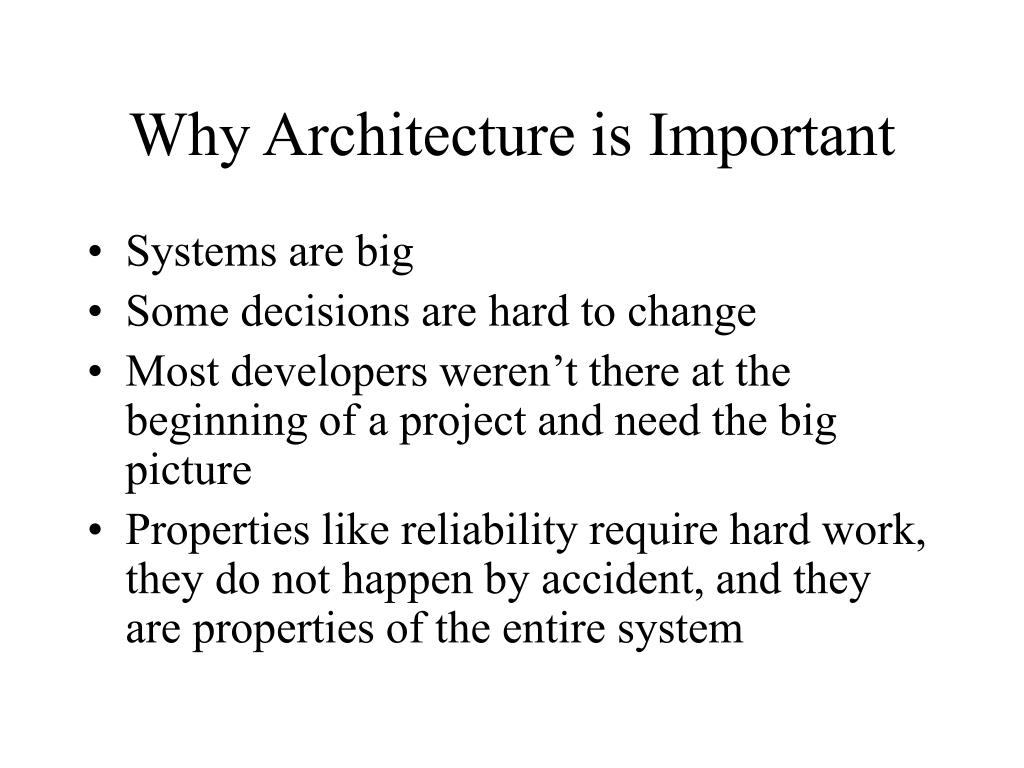 Why Architecture is Important

• Systems are big
• Some decisions are hard to change
• Most developers weren’t there at the beginning of a project and need the big picture
• Properties like reliability require hard work, they do not happen by accident, and they are properties of the entire system